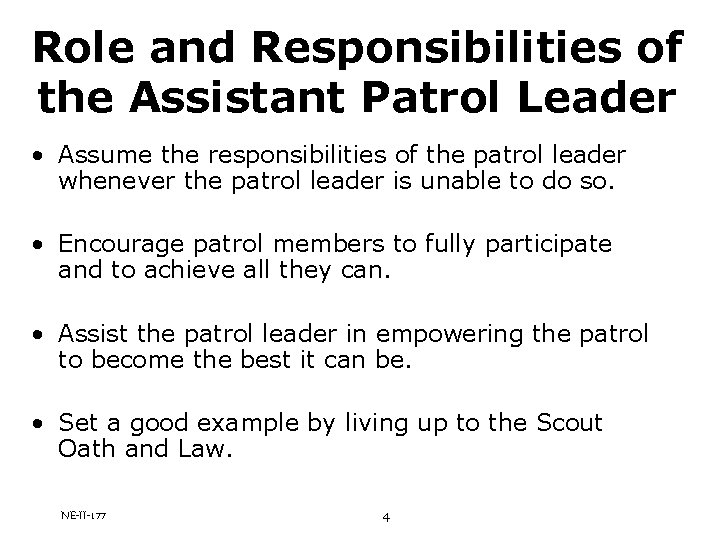 Role and Responsibilities of the Assistant Patrol Leader

• Assume the responsibilities of the patrol leader whenever the patrol leader is unable to do so.

• Encourage patrol members to fully participate and to achieve all they can.

• Assist the patrol leader in empowering the patrol to become the best it can be.

• Set a good example by living up to the Scout Oath and Law.

NE-II-177

4